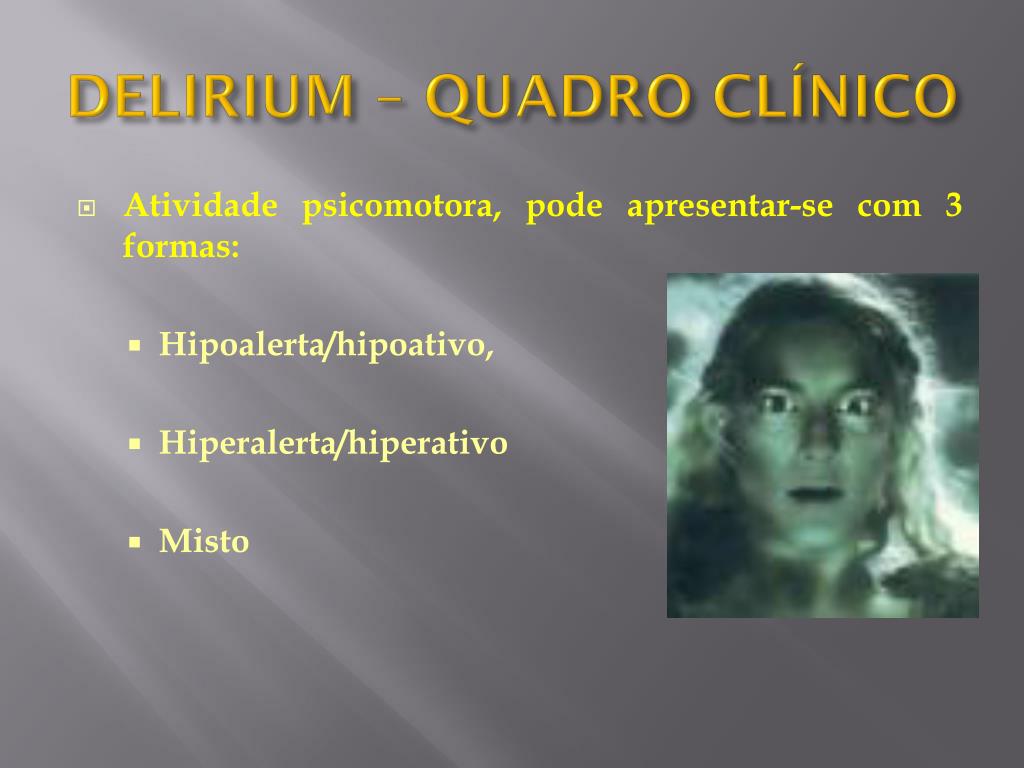 DELIRIUM – QUADRO CLÍNICO

Atividade psicomotora, pode apresentar-se com 3 formas:

Hipoalerta/hipoativo,

Hiperalerta/hiperativo

Misto